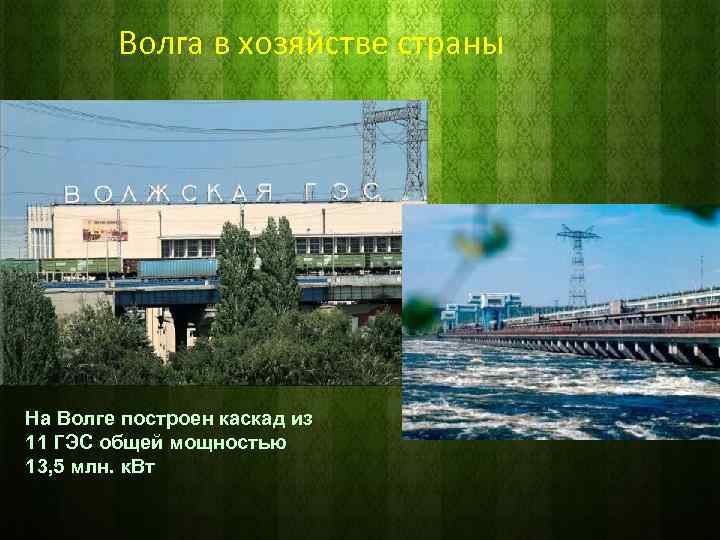 Волга в хозяйстве страны

ВОЛЖСКАЯ ГЭС

На Волге построен каскад из 11 ГЭС общей мощностью 13,5 млн. кВт